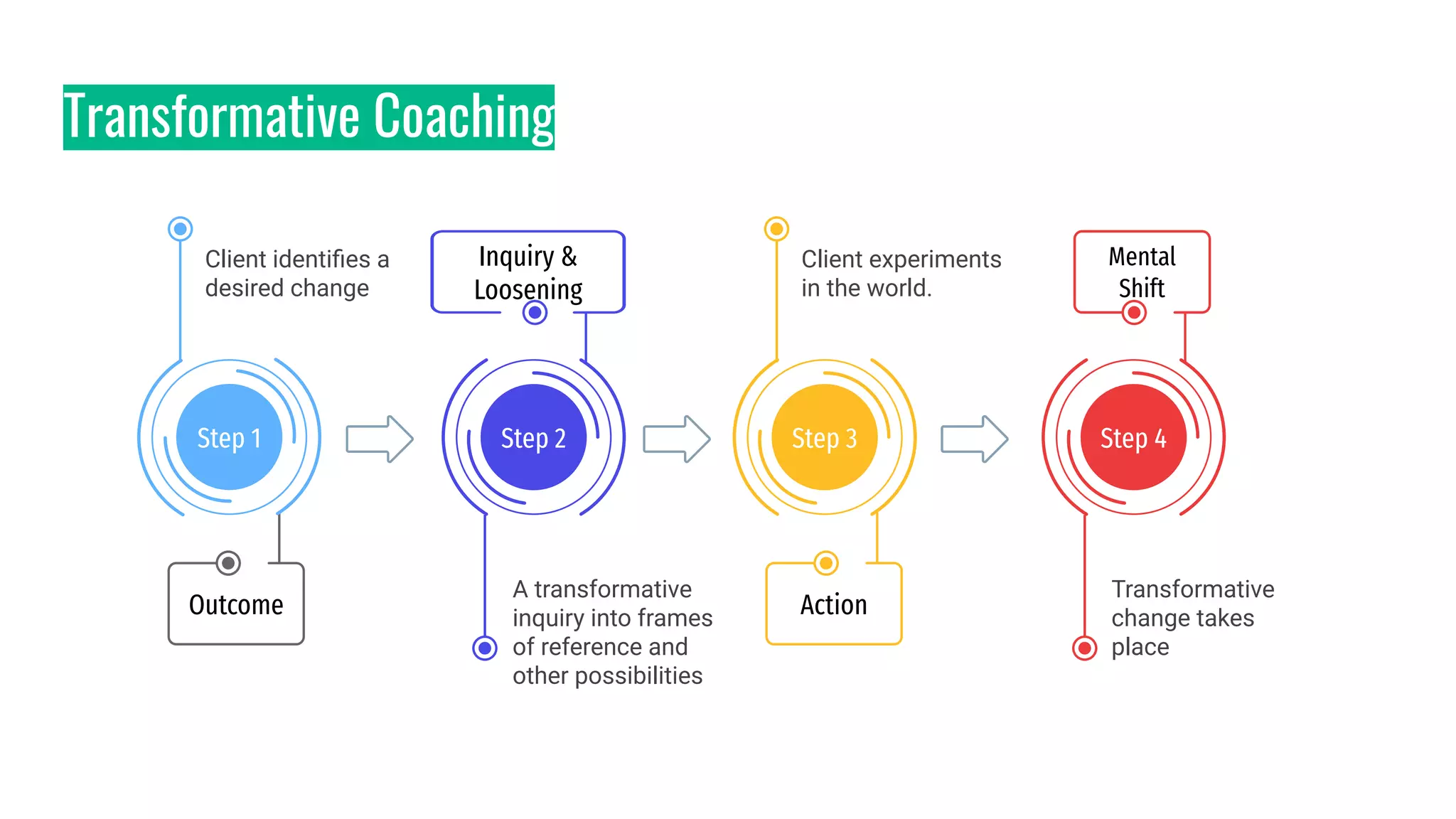 Transformative Coaching

Client identifies a desired change

Step 1

Outcome

Inquiry & Loosening

Step 2

A transformative inquiry into frames of reference and other possibilities

Client experiments in the world.

Step 3

Action

Mental Shift

Step 4

Transformative change takes place